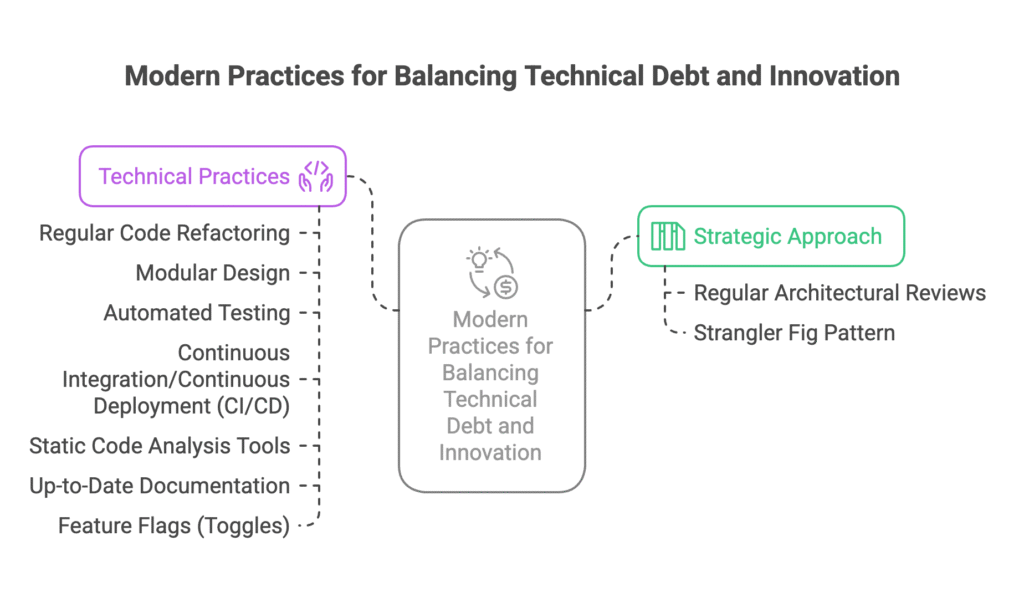 Modern Practices for Balancing Technical Debt and Innovation

Technical Practices

Regular Code Refactoring

Modular Design

Automated Testing

Continuous Integration/Continuous Deployment (CI/CD)

Static Code Analysis Tools

Up-to-Date Documentation

Feature Flags (Toggles)

Modern Practices for Balancing Technical Debt and Innovation

Strategic Approach

Regular Architectural Reviews

Strangler Fig Pattern